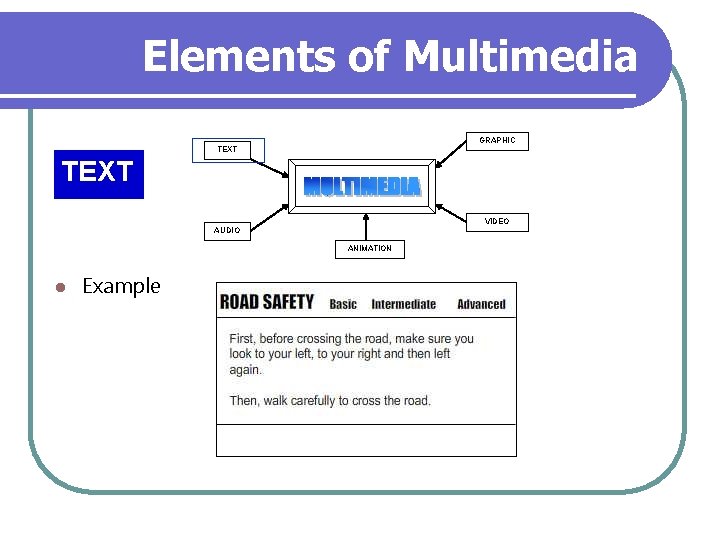 Elements of Multimedia

TEXT

TEXT

GRAPHIC

MULTIMEDIA

AUDIO

VIDEO

ANIMATION

Example

ROAD SAFETY Basic Intermediate Advanced

First, before crossing the road, make sure you look to your left, to your right and then left again.

Then, walk carefully to cross the road.